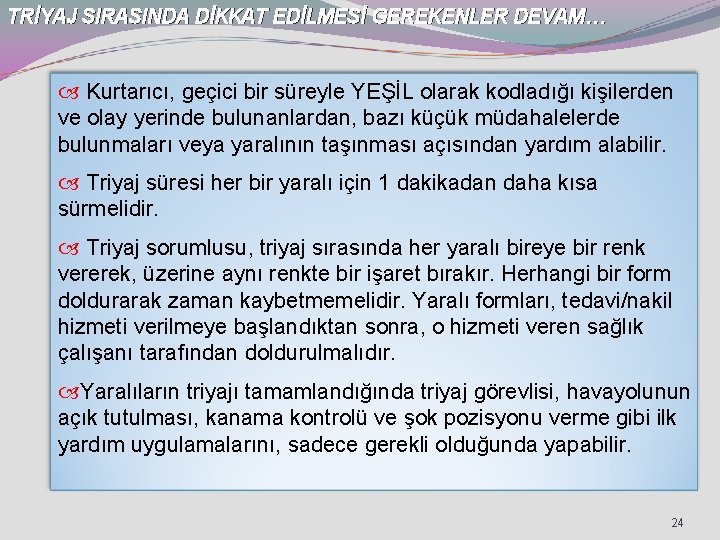 TRİYAJ SIRASINDA DİKKAT EDİLMESİ GEREKENLER DEVAM…

Kurtarıcı, geçici bir süreyle YEŞİL olarak kodladığı kişilerden ve olay yerinde bulunanlardan, bazı küçük müdahalelerde bulunmaları veya yaralının taşınması açısından yardım alabilir.

Triyaj süresi her bir yaralı için 1 dakikadan daha kısa sürmelidir.

Triyaj sorumlusu, triyaj sırasında her yaralı bireye bir renk vererek, üzerine aynı renkte bir işaret bırakır. Herhangi bir form doldurarak zaman kaybetmemelidir. Yaralı formları, tedavi/nakil hizmeti verilmeye başlandıktan sonra, o hizmeti veren sağlık çalışanı tarafından doldurulmalıdır.

Yaralıların triyajı tamamlandığında triyaj görevlisi, havayolunun açık tutulması, kanama kontrolü ve şok pozisyonu verme gibi ilk yardım uygulamalarını, sadece gerekli olduğunda yapabilir.

24